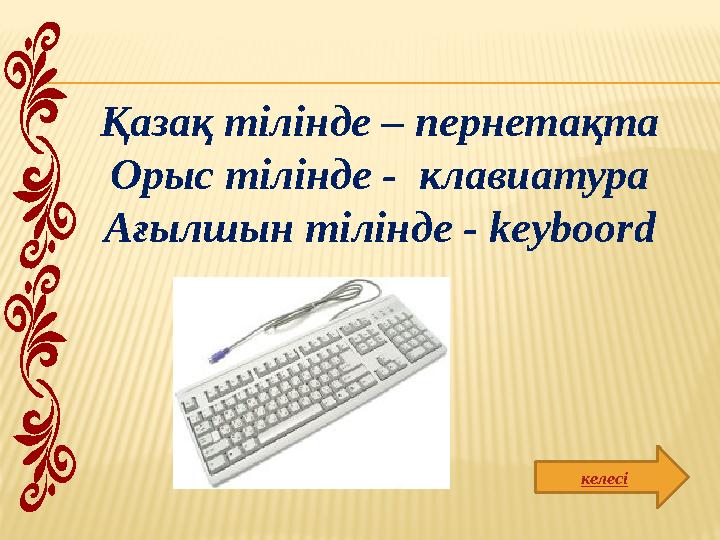 Қазақ тілінде – пернетақта
Орыс тілінде - клавиатура
Ағылшын тілінде - keyboord

келесі